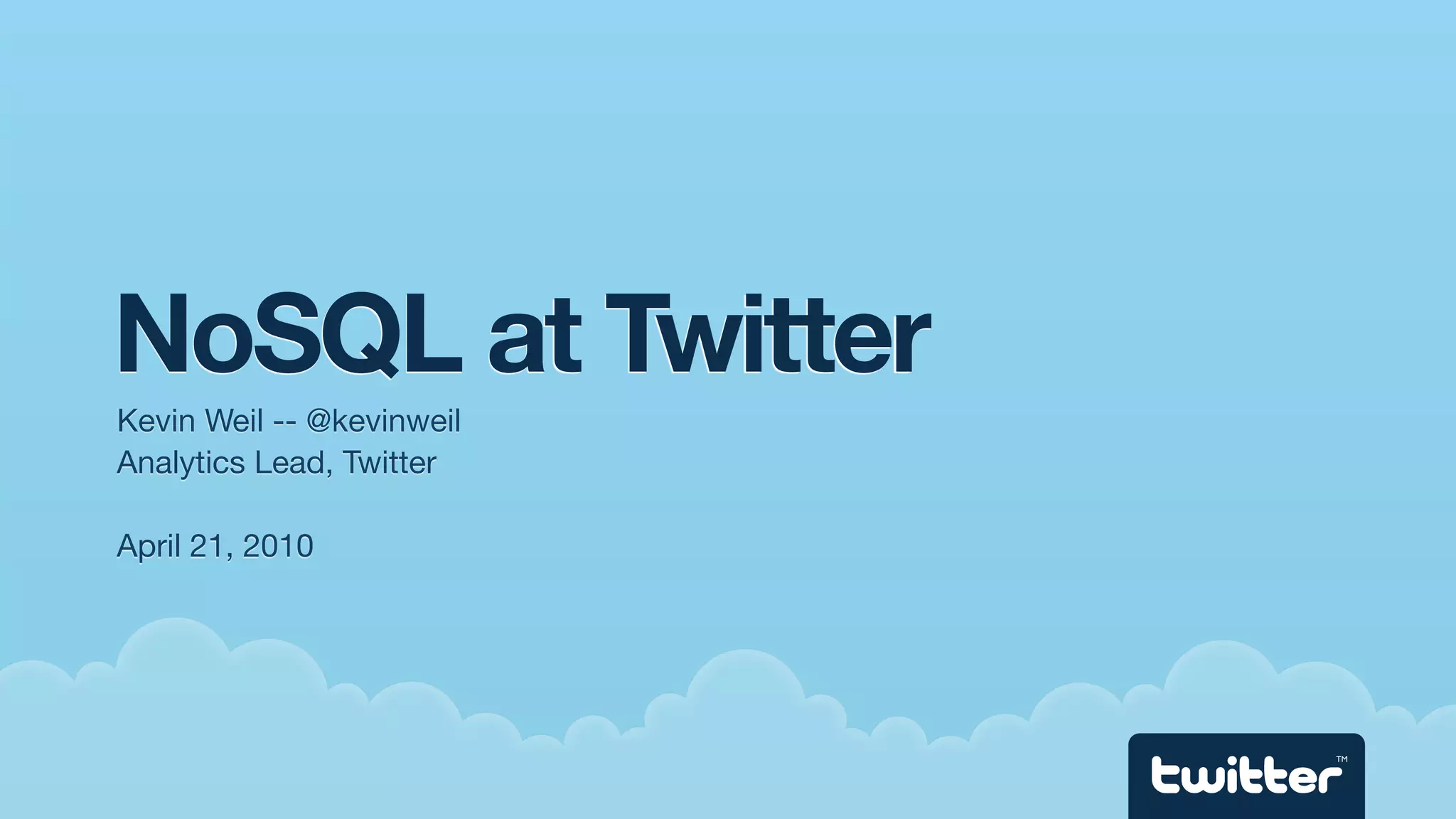 NoSQL at Twitter

Kevin Weil -- @kevinweil
Analytics Lead, Twitter

April 21, 2010

twitter™